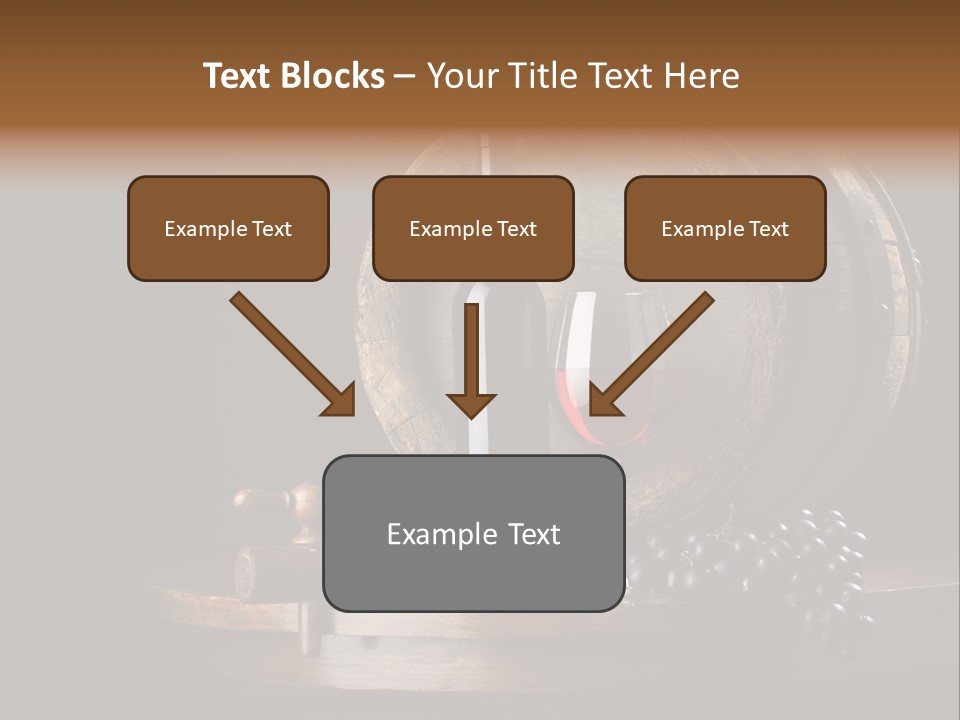 Text Blocks – Your Title Text Here

Example Text

Example Text

Example Text

Example Text